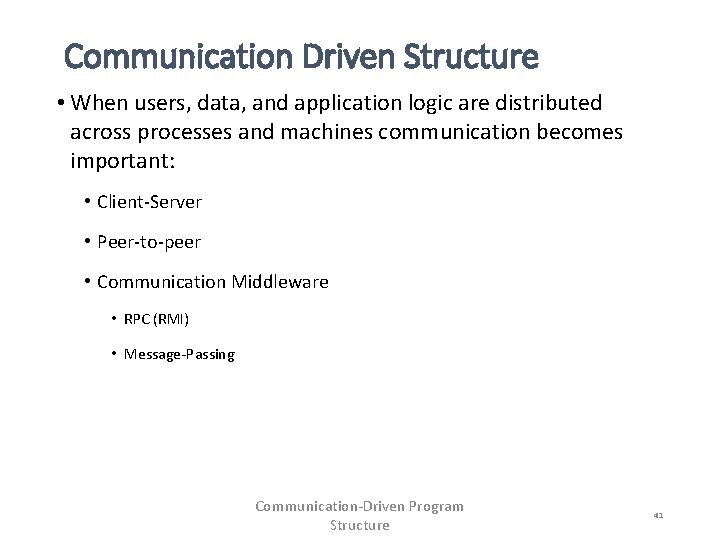 Communication Driven Structure

• When users, data, and application logic are distributed across processes and machines communication becomes important:

• Client-Server

• Peer-to-peer

• Communication Middleware

• RPC (RMI)

• Message-Passing

Communication-Driven Program Structure

41